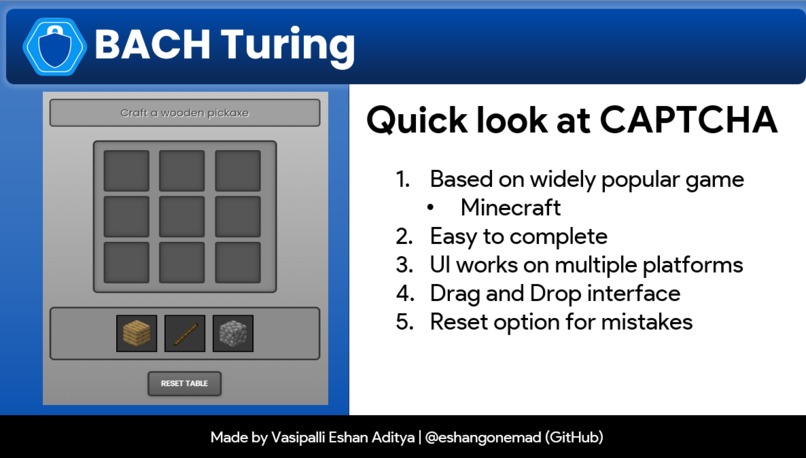 BACH Turing

Craft a wooden pickaxe

RESET TABLE

Quick look at CAPTCHA

1. Based on widely popular game
• Minecraft
2. Easy to complete
3. UI works on multiple platforms
4. Drag and Drop interface
5. Reset option for mistakes

Made by Vasipalli Eshan Aditya | @eshangonemad (GitHub)